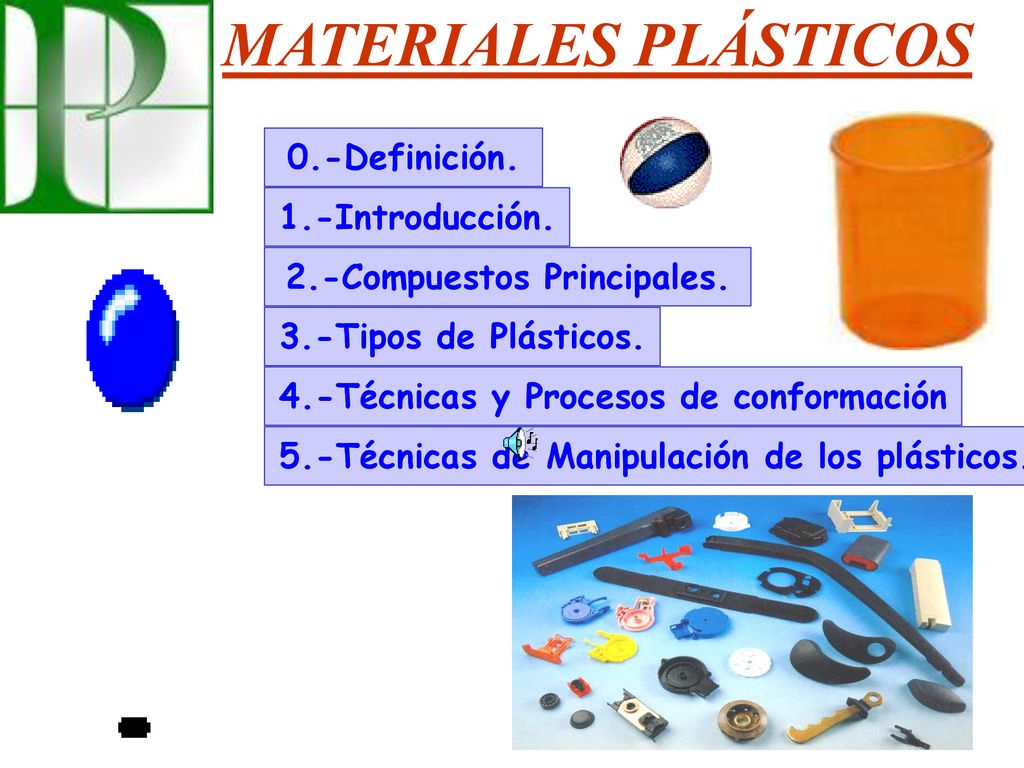 MATERIALES PLÁSTICOS

0.-Definición.

1.-Introducción.

2.-Compuestos Principales.

3.-Tipos de Plásticos.

4.-Técnicas y Procesos de conformación

5.-Técnicas de Manipulación de los plásticos.